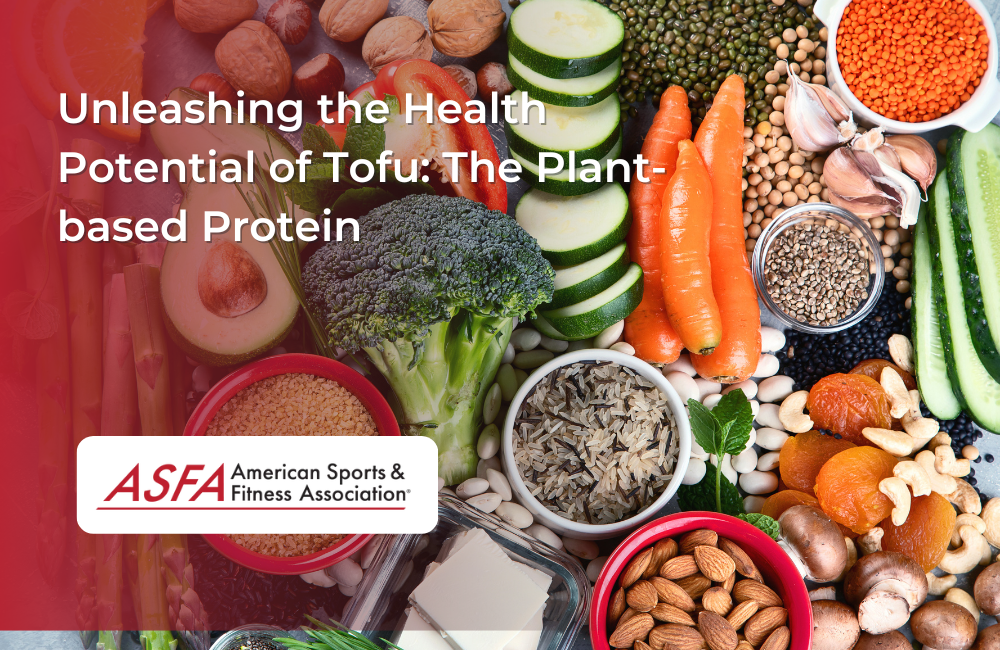 Unleashing the Health Potential of Tofu: The Plant-based Protein

ASFA American Sports & Fitness Association®